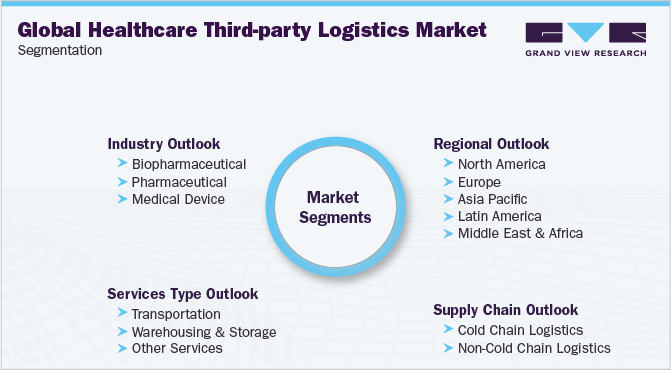 Global Healthcare Third-party Logistics Market
Segmentation

GRAND VIEW RESEARCH

Industry Outlook
Biopharmaceutical
Pharmaceutical
Medical Device

Market Segments

Regional Outlook
North America
Europe
Asia Pacific
Latin America
Middle East & Africa

Services Type Outlook
Transportation
Warehousing & Storage
Other Services

Supply Chain Outlook
Cold Chain Logistics
Non-Cold Chain Logistics